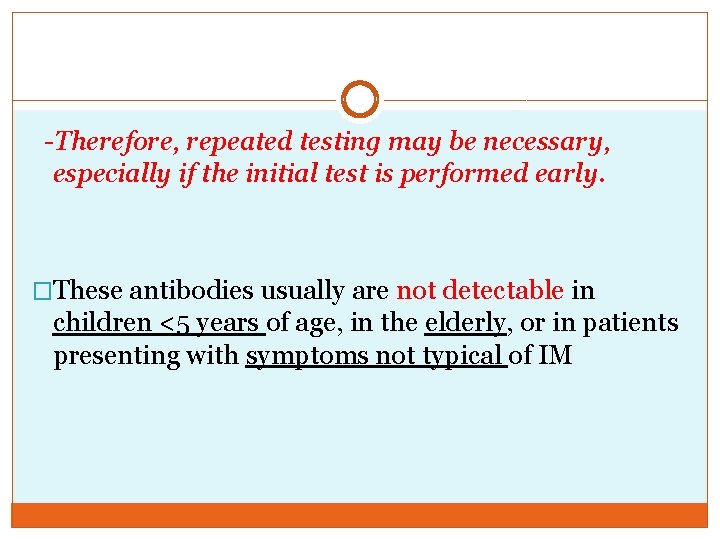 -Therefore, repeated testing may be necessary, especially if the initial test is performed early.

□These antibodies usually are not detectable in children <5 years of age, in the elderly, or in patients presenting with symptoms not typical of IM